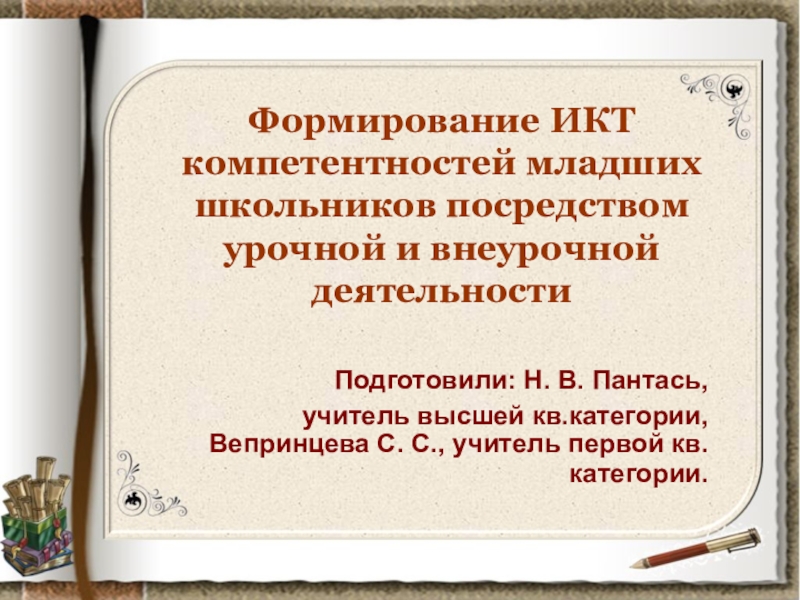 Формирование ИКТ компетентностей младших школьников посредством урочной и внеурочной деятельности

Подготовили: Н. В. Пантась, учитель высшей кв.категории, Вепринцева С. С., учитель первой кв. категории.